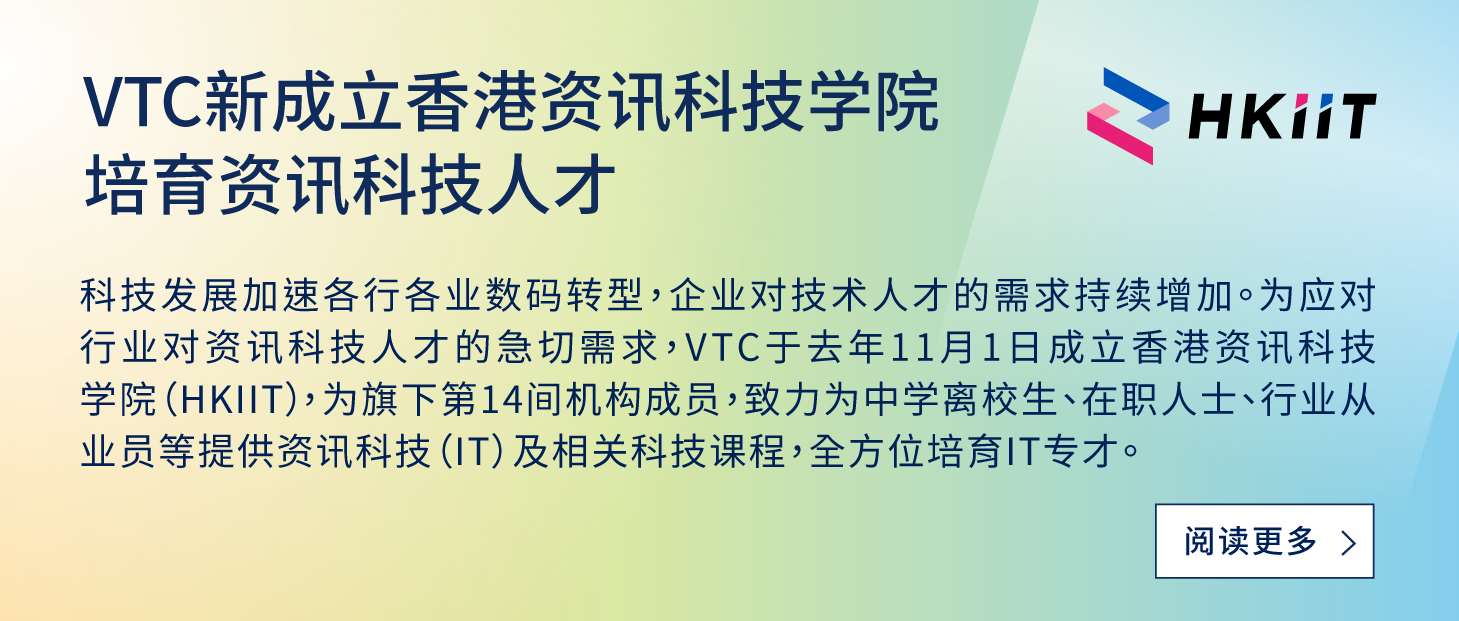 VTC新成立香港资讯科技学院
培育资讯科技人才

HKiiT

科技发展加速各行各业数码转型，企业对技术人才的需求持续增加。为应对行业对资讯科技人才的急切需求，VTC于去年11月1日成立香港资讯科技学院（HKIIT），为旗下第14间机构成员，致力为中学离校生、在职人士、行业从业员等提供资讯科技（IT）及相关科技课程，全方位培育IT专才。

阅读更多 >